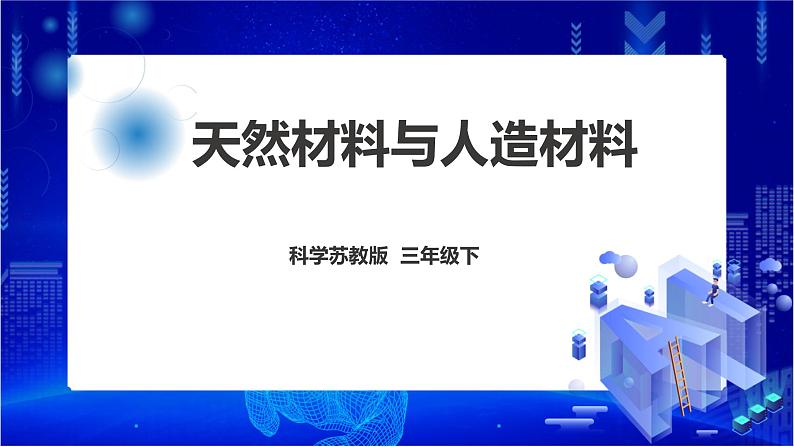 天然材料与人造材料

科学苏教版 三年级下